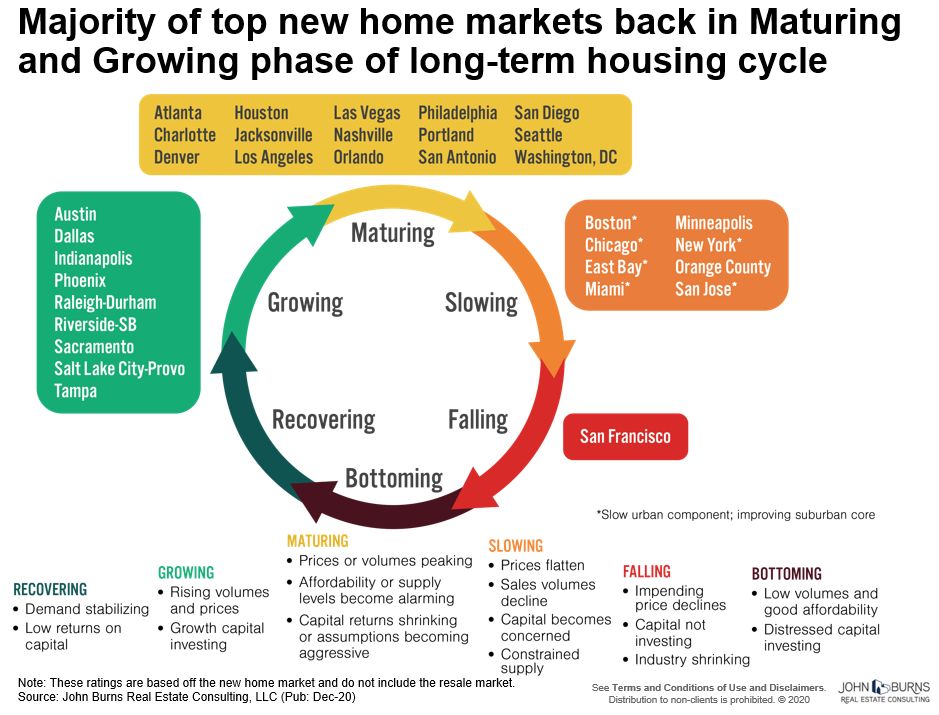 Majority of top new home markets back in Maturing and Growing phase of long-term housing cycle

Atlanta
Charlotte
Denver
Houston
Jacksonville
Los Angeles
Las Vegas
Nashville
Orlando
Philadelphia
Portland
San Antonio
San Diego
Seattle
Washington, DC

Austin
Dallas
Indianapolis
Phoenix
Raleigh-Durham
Riverside-SB
Sacramento
Salt Lake City-Provo
Tampa

Maturing

Growing

Slowing

Recovering

Falling

Bottoming

Boston*
Chicago*
East Bay*
Miami*
Minneapolis
New York*
Orange County
San Jose*

San Francisco

*Slow urban component; improving suburban core

RECOVERING
• Demand stabilizing
• Low returns on capital

GROWING
• Rising volumes and prices
• Growth capital investing

MATURING
• Prices or volumes peaking
• Affordability or supply levels become alarming
• Capital returns shrinking or assumptions becoming aggressive

SLOWING
• Prices flatten
• Sales volumes decline
• Capital becomes concerned
• Constrained supply

FALLING
• Impending price declines
• Capital not investing
• Industry shrinking

BOTTOMING
• Low volumes and good affordability
• Distressed capital investing

Note: These ratings are based off the new home market and do not include the resale market.
Source: John Burns Real Estate Consulting, LLC (Pub: Dec-20)

See Terms and Conditions of Use and Disclaimers. Distribution to non-clients is prohibited. © 2020

JOHN BURNS REAL ESTATE CONSULTING